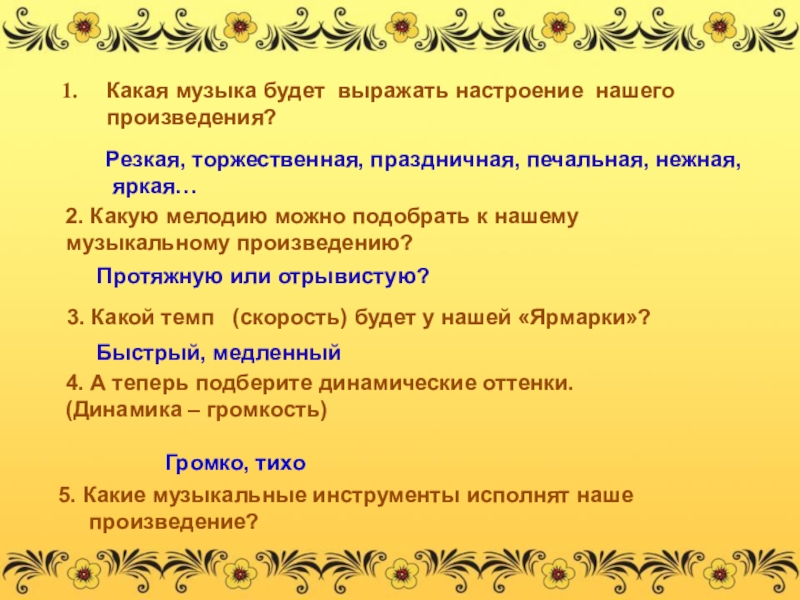 1. Какая музыка будет выражать настроение нашего произведения?

Резкая, торжественная, праздничная, печальная, нежная, яркая…

2. Какую мелодию можно подобрать к нашему музыкальному произведению?

Протяжную или отрывистую?

3. Какой темп (скорость) будет у нашей «Ярмарки»?

Быстрый, медленный

4. А теперь подберите динамические оттенки. (Динамика – громкость)

Громко, тихо

5. Какие музыкальные инструменты исполнят наше произведение?